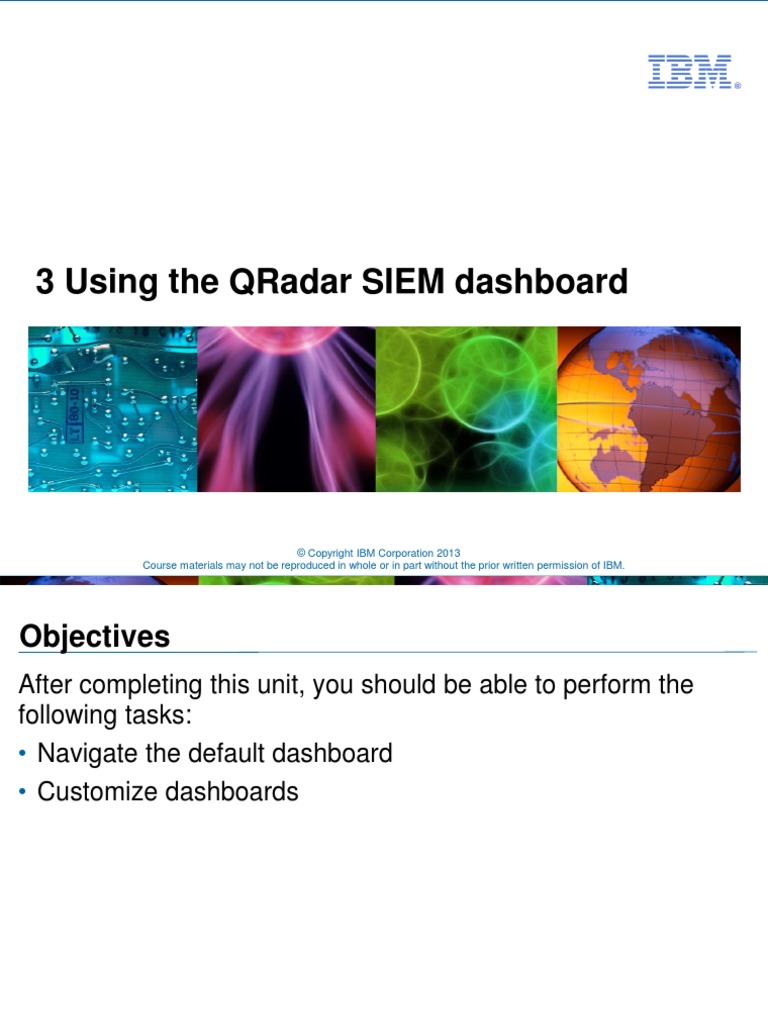 IBM®

3 Using the QRadar SIEM dashboard

LY 80-10

© Copyright IBM Corporation 2013
Course materials may not be reproduced in whole or in part without the prior written permission of IBM.

Objectives

After completing this unit, you should be able to perform the following tasks:

• Navigate the default dashboard
• Customize dashboards